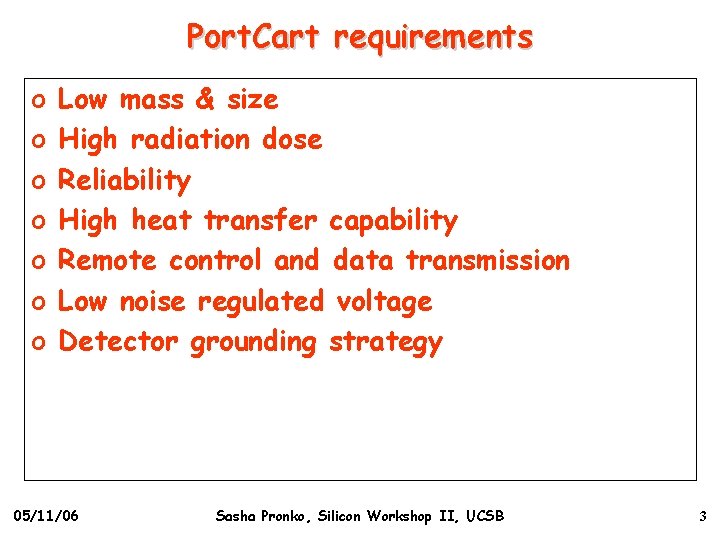 PortCart requirements

o Low mass & size
o High radiation dose
o Reliability
o High heat transfer capability
o Remote control and data transmission
o Low noise regulated voltage
o Detector grounding strategy

05/11/06

Sasha Pronko, Silicon Workshop II, UCSB

3